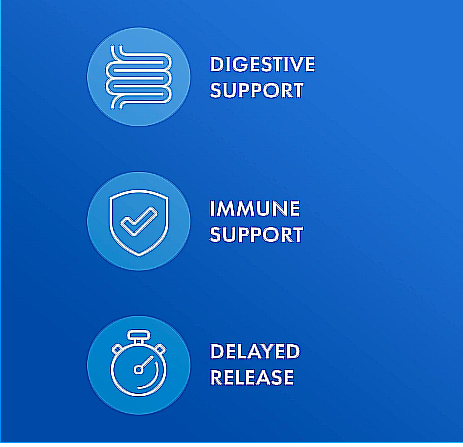 DIGESTIVE SUPPORT

IMMUNE SUPPORT

DELAYED RELEASE